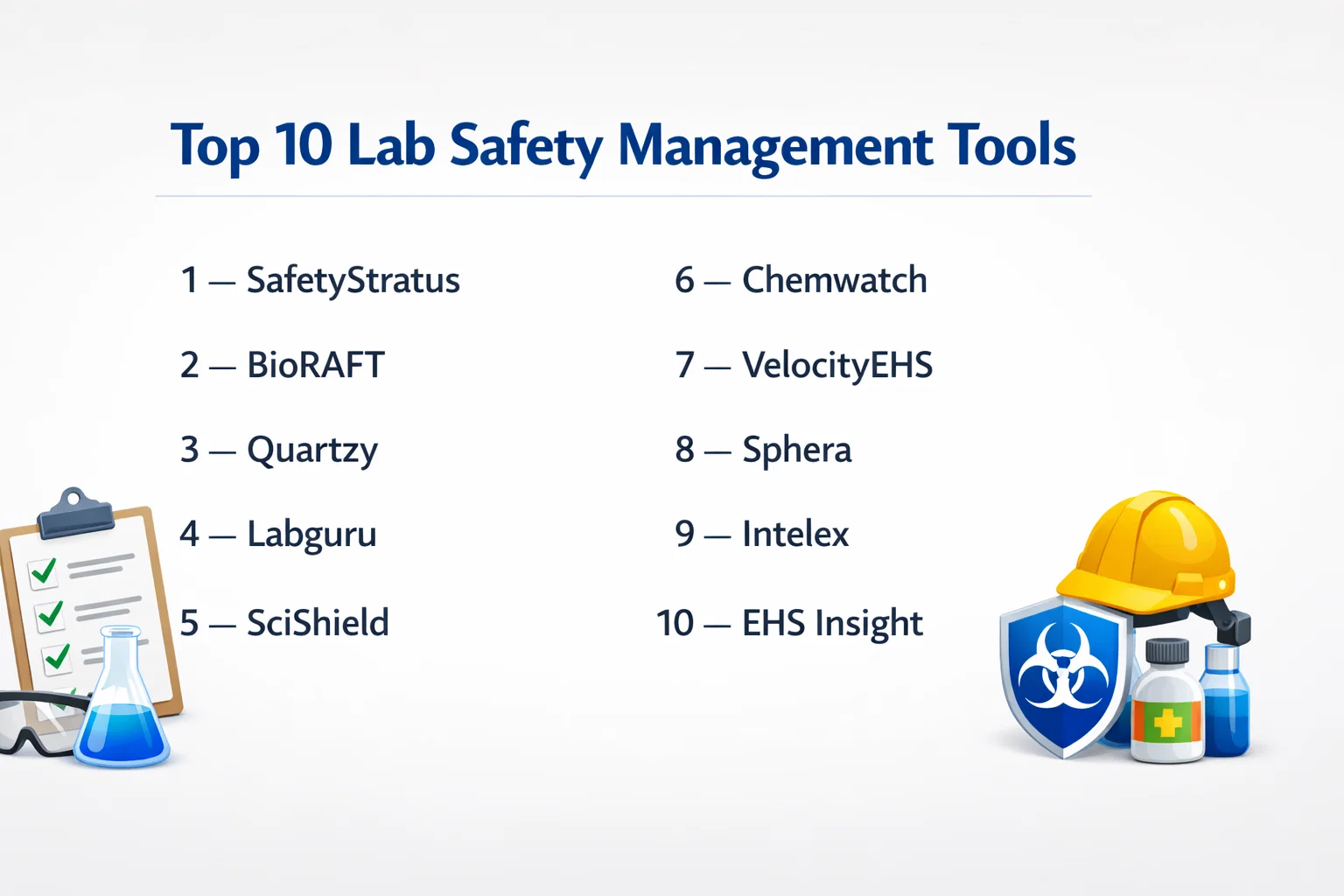 Top 10 Lab Safety Management Tools

1 — SafetyStratus

2 — BioRAFT

3 — Quartzy

4 — Labguru

5 — SciShield

6 — Chemwatch

7 — VelocityEHS

8 — Sphera

9 — Intelex

10 — EHS Insight